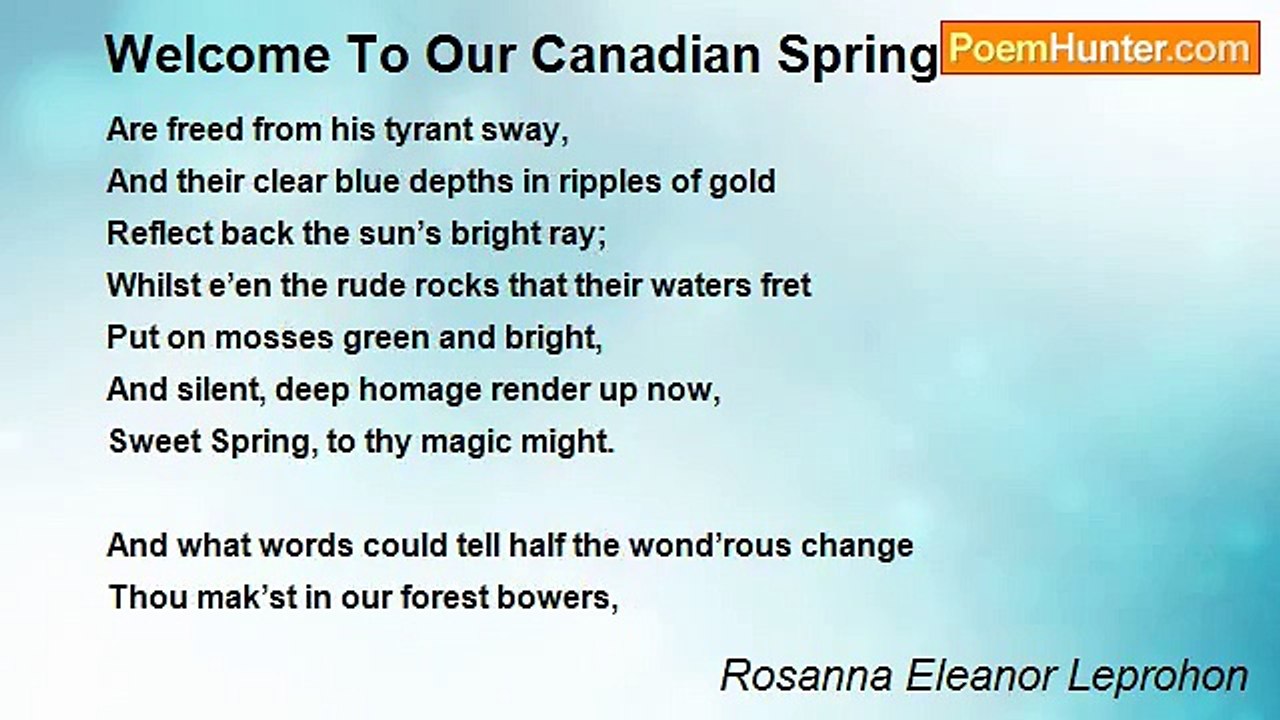 Welcome To Our Canadian Spring

PoemHunter.com

Are freed from his tyrant sway,
And their clear blue depths in ripples of gold
Reflect back the sun’s bright ray;
Whilst e’en the rude rocks that their waters fret
Put on mosses green and bright,
And silent, deep homage render up now,
Sweet Spring, to thy magic might.

And what words could tell half the wond’rous change
Thou mak’st in our forest bowers,

Rosanna Eleanor Leprohon